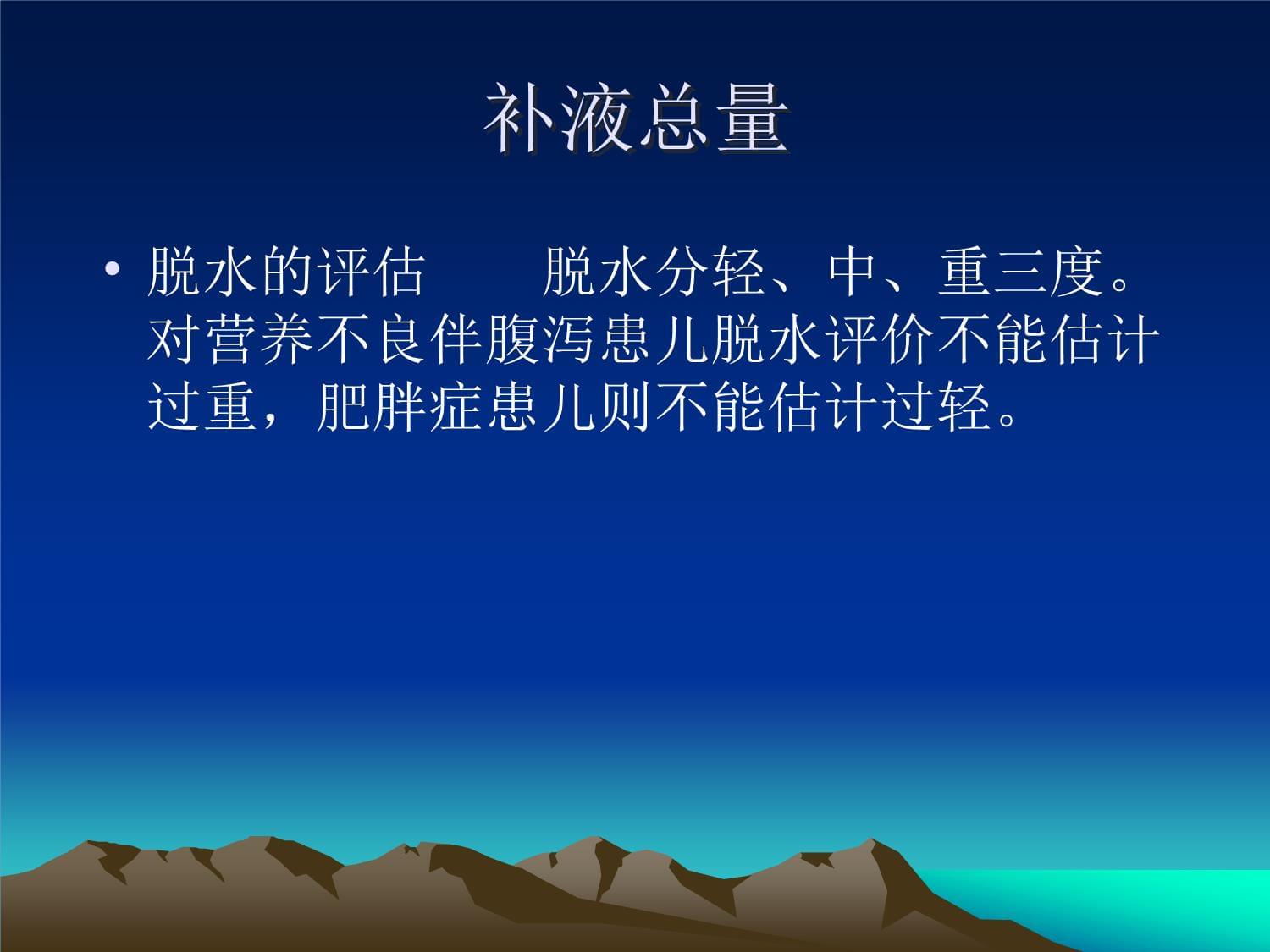 补液总量

• 脱水的评估　　脱水分轻、中、重三度。对营养不良伴腹泻患儿脱水评价不能估计过重，肥胖症患儿则不能估计过轻。